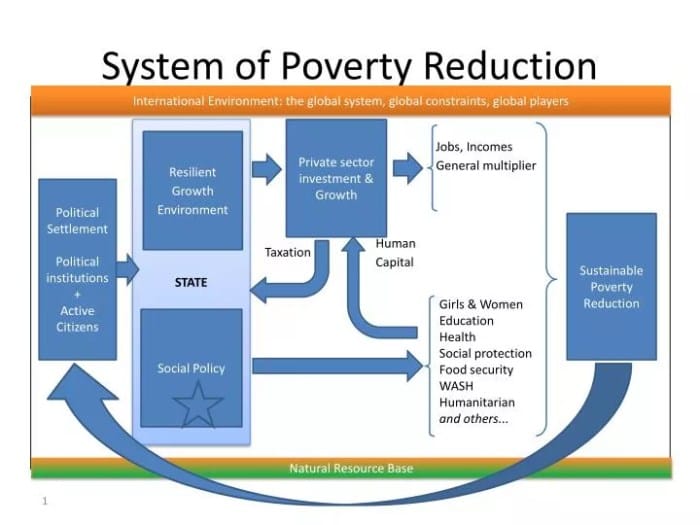 System of Poverty Reduction

International Environment: the global system, global constraints, global players

Political Settlement

Political institutions
+
Active Citizens

Resilient Growth Environment

STATE

Social Policy

Private sector investment & Growth

Taxation

Human Capital

Jobs, Incomes
General multiplier

Girls & Women
Education
Health
Social protection
Food security
WASH
Humanitarian
and others...

Sustainable Poverty Reduction

Natural Resource Base

1